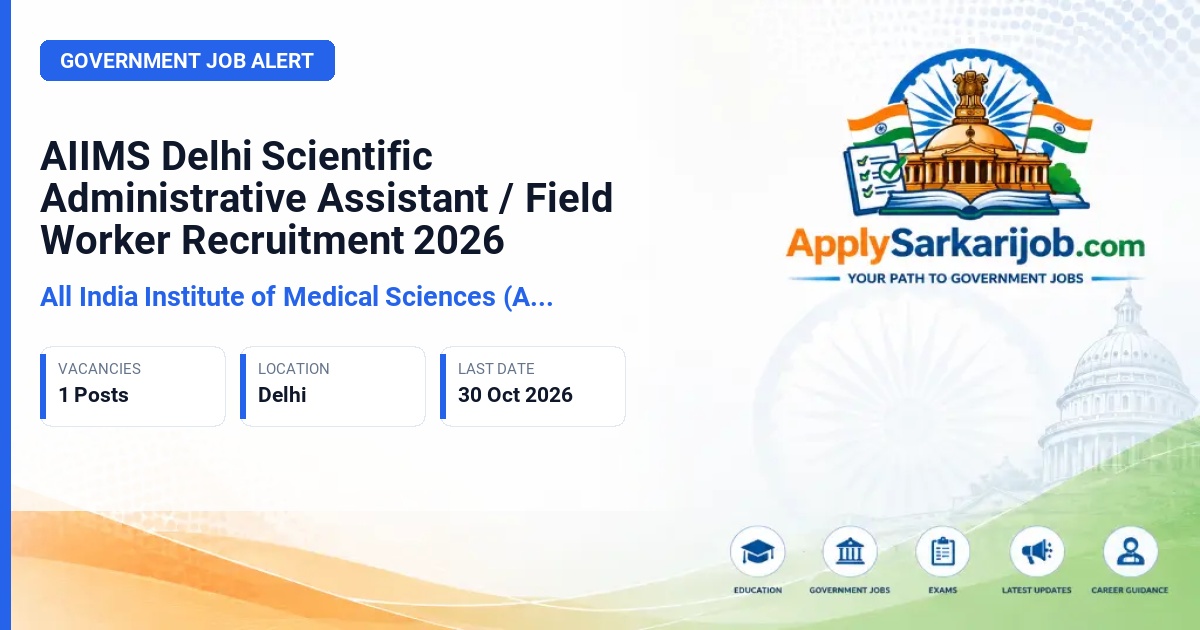 GOVERNMENT JOB ALERT

AIIMS Delhi Scientific Administrative Assistant / Field Worker Recruitment 2026

All India Institute of Medical Sciences (A...

VACANCIES
1 Posts

LOCATION
Delhi

LAST DATE
30 Oct 2026

ApplySarkarijob.com
YOUR PATH TO GOVERNMENT JOBS

EDUCATION
GOVERNMENT JOBS
EXAMS
LATEST UPDATES
CAREER GUIDANCE